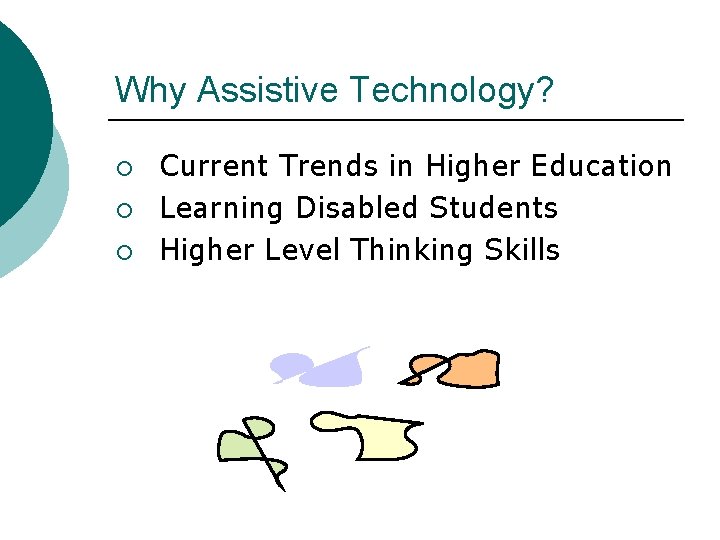 Why Assistive Technology?

○ Current Trends in Higher Education
○ Learning Disabled Students
○ Higher Level Thinking Skills